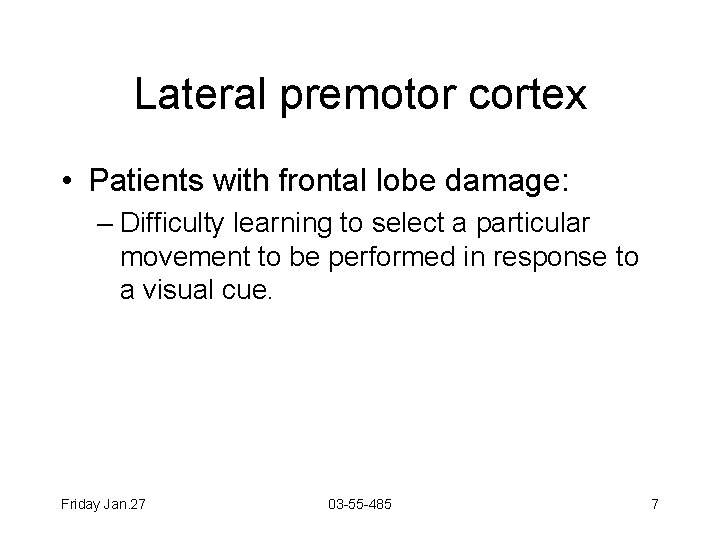 Lateral premotor cortex

• Patients with frontal lobe damage:

– Difficulty learning to select a particular movement to be performed in response to a visual cue.

Friday Jan.27

03-55-485

7